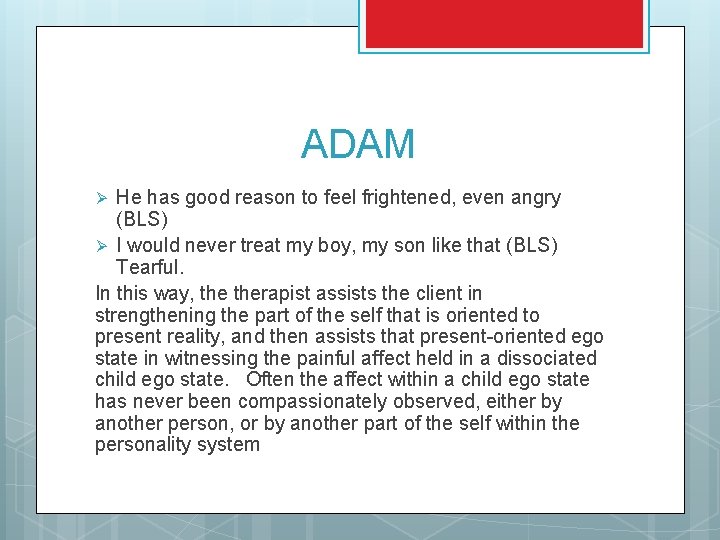 ADAM

➢ He has good reason to feel frightened, even angry (BLS)

➢ I would never treat my boy, my son like that (BLS) Tearful.

In this way, the therapist assists the client in strengthening the part of the self that is oriented to present reality, and then assists that present-oriented ego state in witnessing the painful affect held in a dissociated child ego state. Often the affect within a child ego state has never been compassionately observed, either by another person, or by another part of the self within the personality system